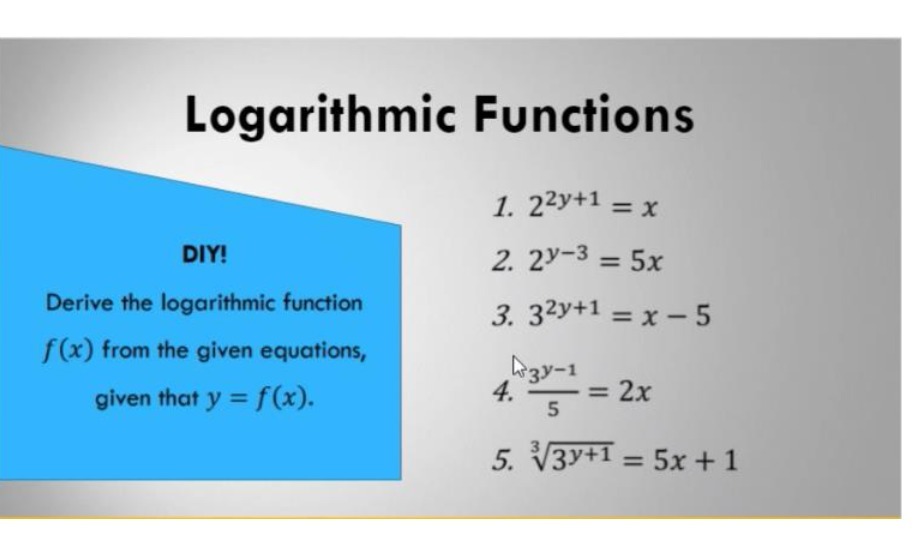 Logarithmic Functions

DIY!

Derive the logarithmic function $f(x)$ from the given equations, given that $y = f(x)$.

1. $2^{2y+1} = x$
2. $2^{y-3} = 5x$
3. $3^{2y+1} = x - 5$
4. $\frac{3^{y-1}}{5} = 2x$
5. $\sqrt[3]{3^{y+1}} = 5x + 1$